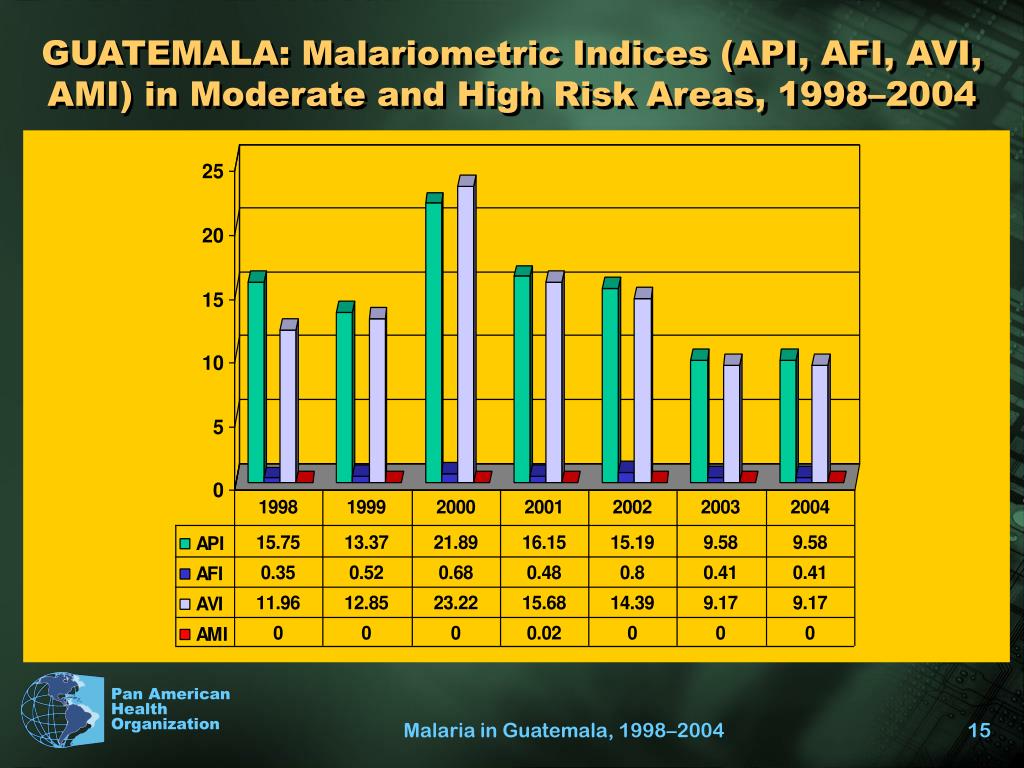 GUATEMALA: Malariometric Indices (API, AFI, AVI, AMI) in Moderate and High Risk Areas, 1998–2004

25
20
15
10
5
0

| | 1998 | 1999 | 2000 | 2001 | 2002 | 2003 | 2004 |
|---|---|---|---|---|---|---|---|
| API | 15.75 | 13.37 | 21.89 | 16.15 | 15.19 | 9.58 | 9.58 |
| AFI | 0.35 | 0.52 | 0.68 | 0.48 | 0.8 | 0.41 | 0.41 |
| AVI | 11.96 | 12.85 | 23.22 | 15.68 | 14.39 | 9.17 | 9.17 |
| AMI | 0 | 0 | 0 | 0.02 | 0 | 0 | 0 |

Pan American Health Organization

Malaria in Guatemala, 1998–2004

15